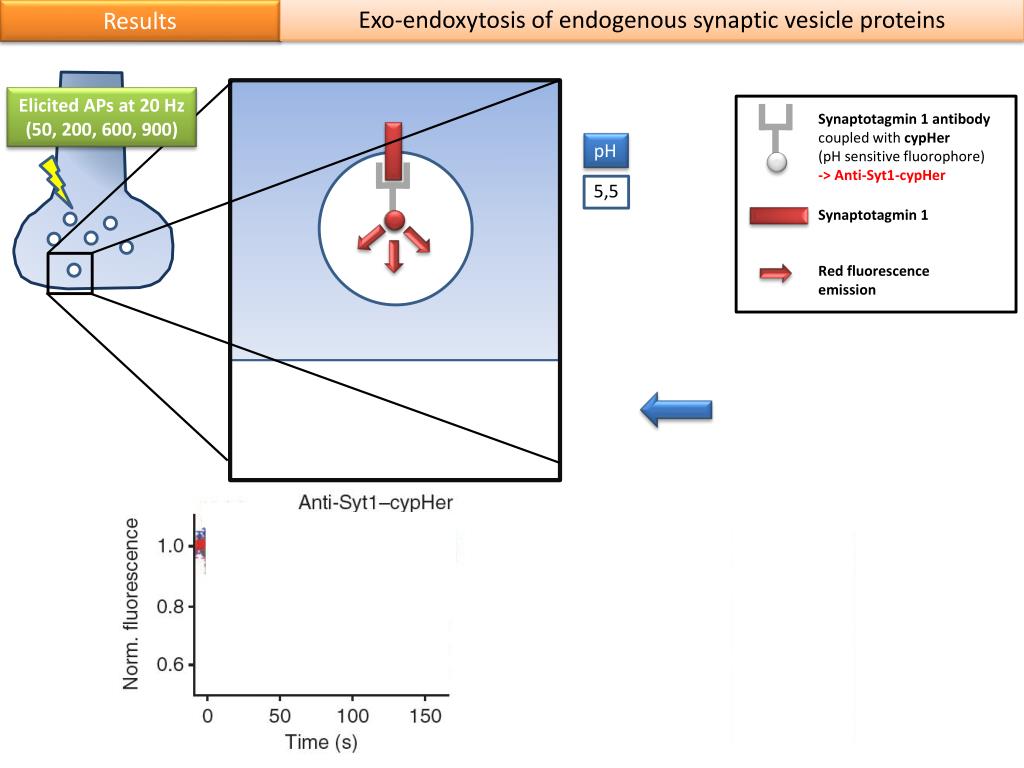 Results

Exo-endoxytosis of endogenous synaptic vesicle proteins

Elicited APs at 20 Hz (50, 200, 600, 900)

pH

5,5

Synaptotagmin 1 antibody coupled with cypHer (pH sensitive fluorophore) -> Anti-Syt1-cypHer

Synaptotagmin 1

Red fluorescence emission

Anti-Syt1–cypHer

Norm. fluorescence

1.0

0.8

0.6

0

50

100

150

Time (s)